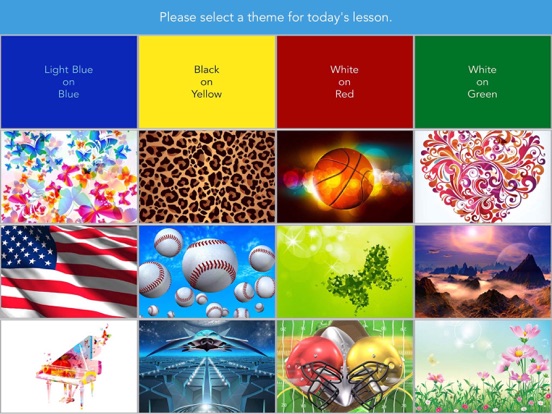 Please select a theme for today's lesson.

Light Blue on Blue

Black on Yellow

White on Red

White on Green